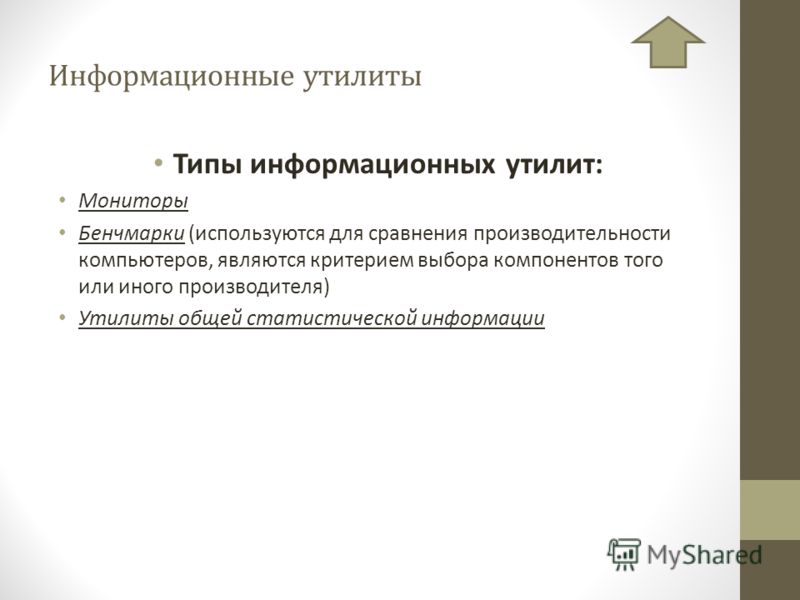 Информационные утилиты

• Типы информационных утилит:

• Мониторы
• Бенчмарки (используются для сравнения производительности компьютеров, являются критерием выбора компонентов того или иного производителя)
• Утилиты общей статистической информации

MyShared